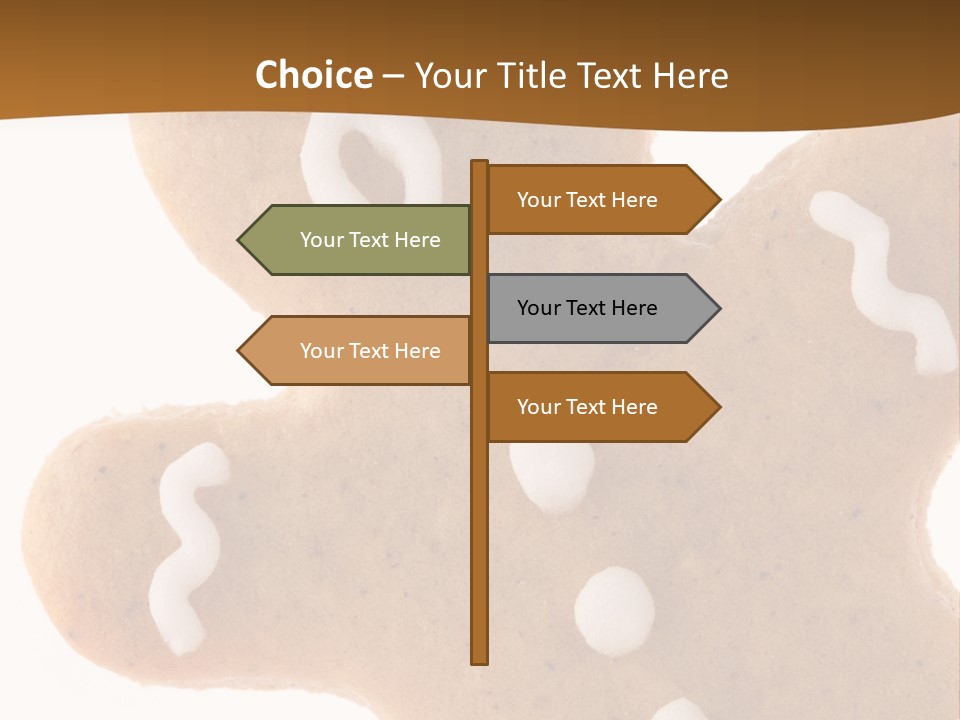 Choice – Your Title Text Here

Your Text Here

Your Text Here

Your Text Here

Your Text Here

Your Text Here